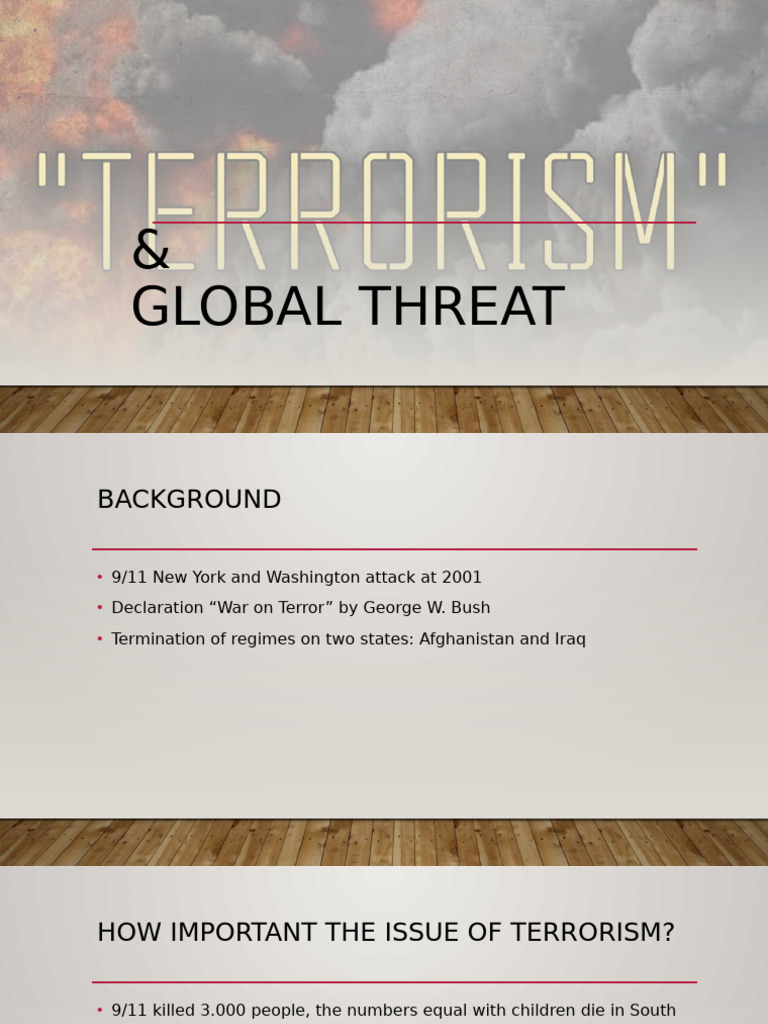 "TERRORISM"
&
GLOBAL THREAT

BACKGROUND

• 9/11 New York and Washington attack at 2001
• Declaration “War on Terror” by George W. Bush
• Termination of regimes on two states: Afghanistan and Iraq

HOW IMPORTANT THE ISSUE OF TERRORISM?

• 9/11 killed 3.000 people, the numbers equal with children die in South